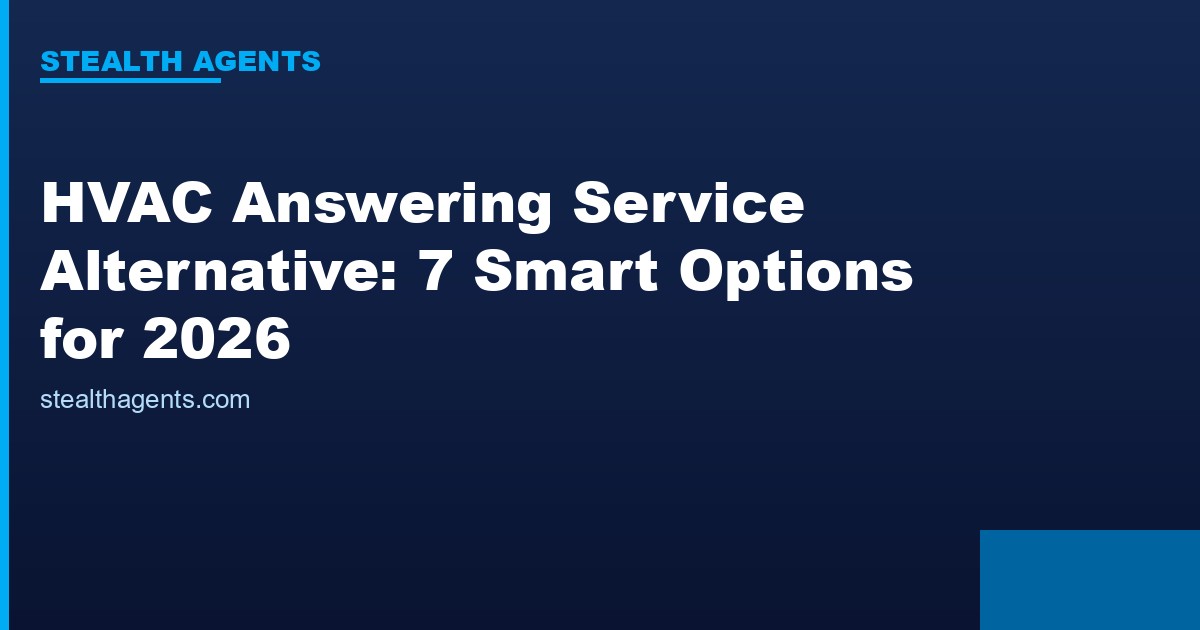 STEALTH AGENTS

HVAC Answering Service Alternative: 7 Smart Options for 2026

stealthagents.com